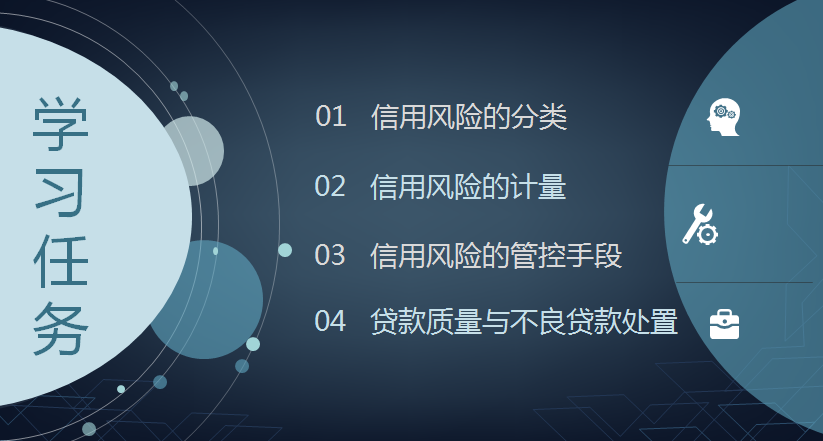 学习任务

01 信用风险的分类

02 信用风险的计量

03 信用风险的管控手段

04 贷款质量与不良贷款处置